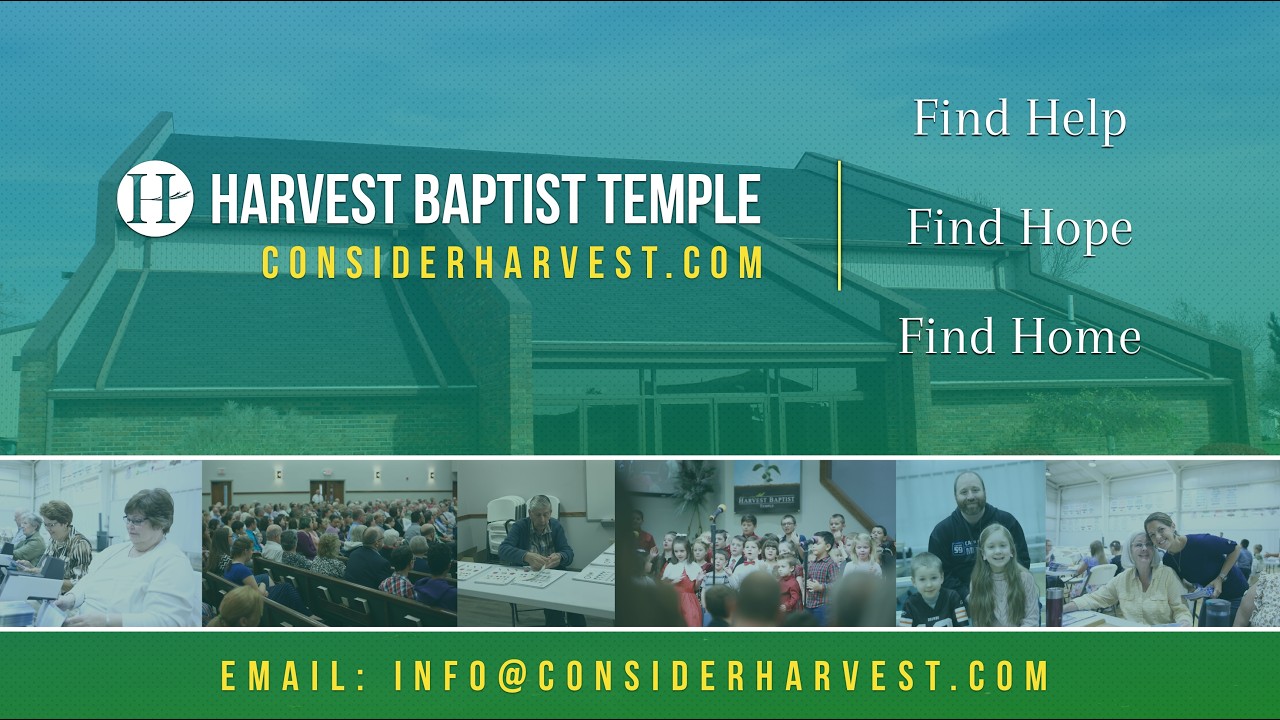 H HARVEST BAPTIST TEMPLE
CONSIDERHARVEST.COM

Find Help

Find Hope

Find Home

HARVEST BAPTIST

EMAIL: INFO@CONSIDERHARVEST.COM